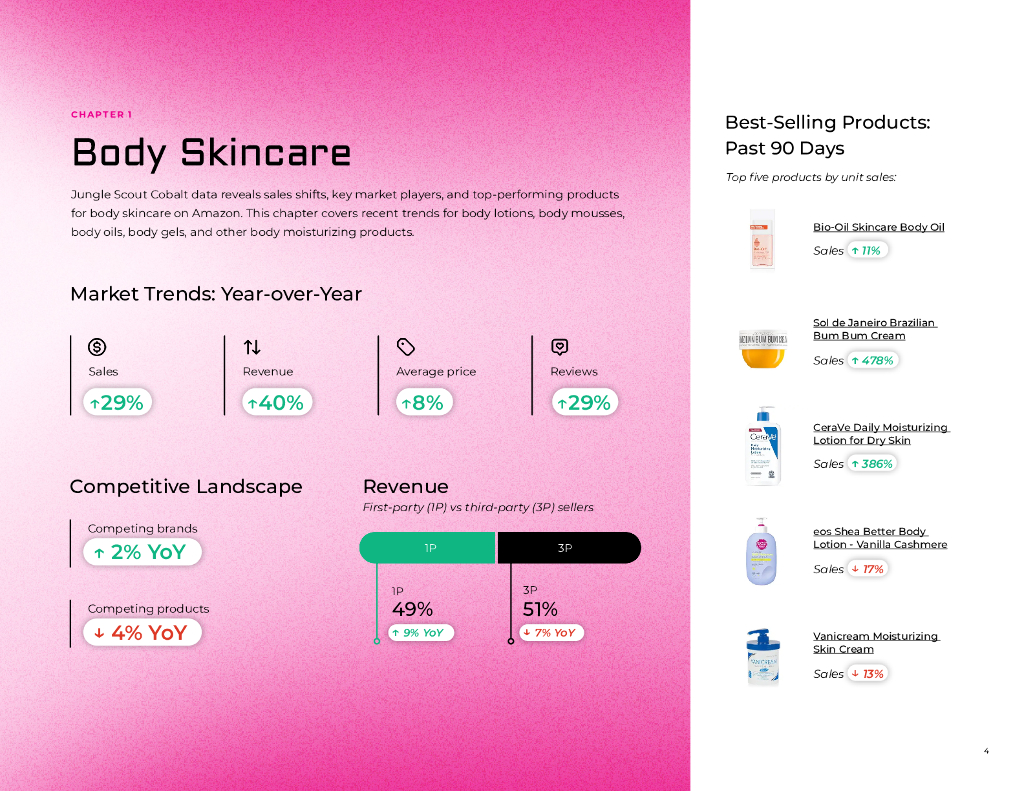 CHAPTER 1

Body Skincare

Jungle Scout Cobalt data reveals sales shifts, key market players, and top-performing products for body skincare on Amazon. This chapter covers recent trends for body lotions, body mousses, body oils, body gels, and other body moisturizing products.

Market Trends: Year-over-Year

Sales
↑29%

Revenue
↑40%

Average price
↑8%

Reviews
↑29%

Competitive Landscape

Competing brands
↑ 2% YoY

Competing products
↓ 4% YoY

Revenue

First-party (1P) vs third-party (3P) sellers

1P
3P

1P
49%
↑ 9% YoY

3P
51%
↓ 7% YoY

Best-Selling Products: Past 90 Days

Top five products by unit sales:

Bio-Oil Skincare Body Oil
Sales ↑ 11%

Sol de Janeiro Brazilian Bum Bum Cream
Sales ↑ 478%

CeraVe Daily Moisturizing Lotion for Dry Skin
Sales ↑ 386%

eos Shea Better Body Lotion - Vanilla Cashmere
Sales ↓ 17%

Vanicream Moisturizing Skin Cream
Sales ↓ 13%

4